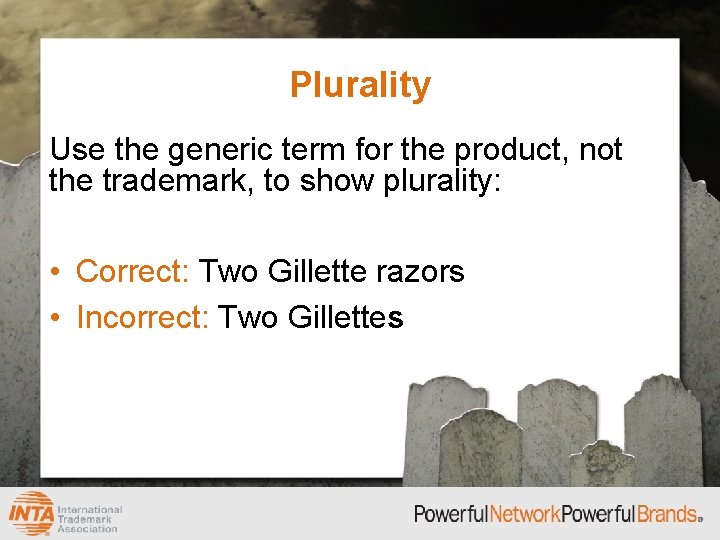 Plurality

Use the generic term for the product, not the trademark, to show plurality:

• Correct: Two Gillette razors
• Incorrect: Two Gillettes

INTA International Trademark Association

PowerfulNetworkPowerfulBrands®